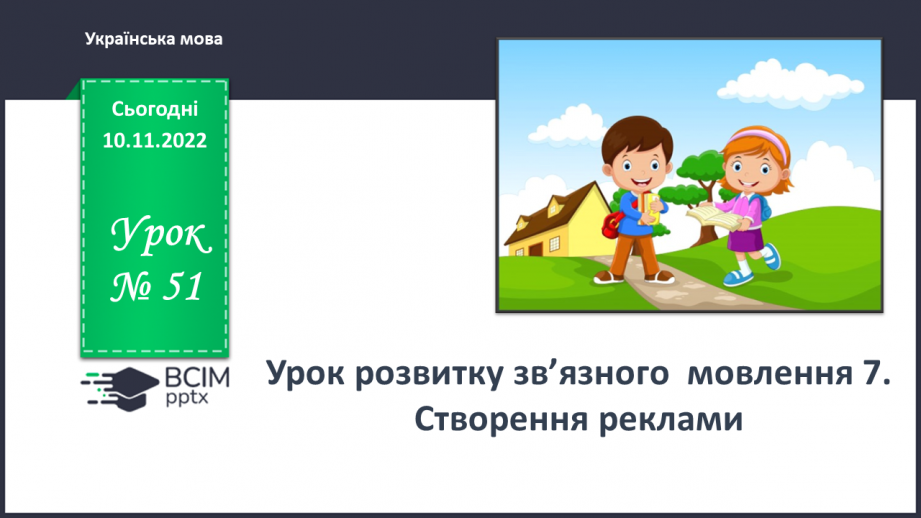 Українська мова

Сьогодні
10.11.2022

Урок
№ 51

ВСІМ
pptx

Урок розвитку зв’язного мовлення 7.
Створення реклами